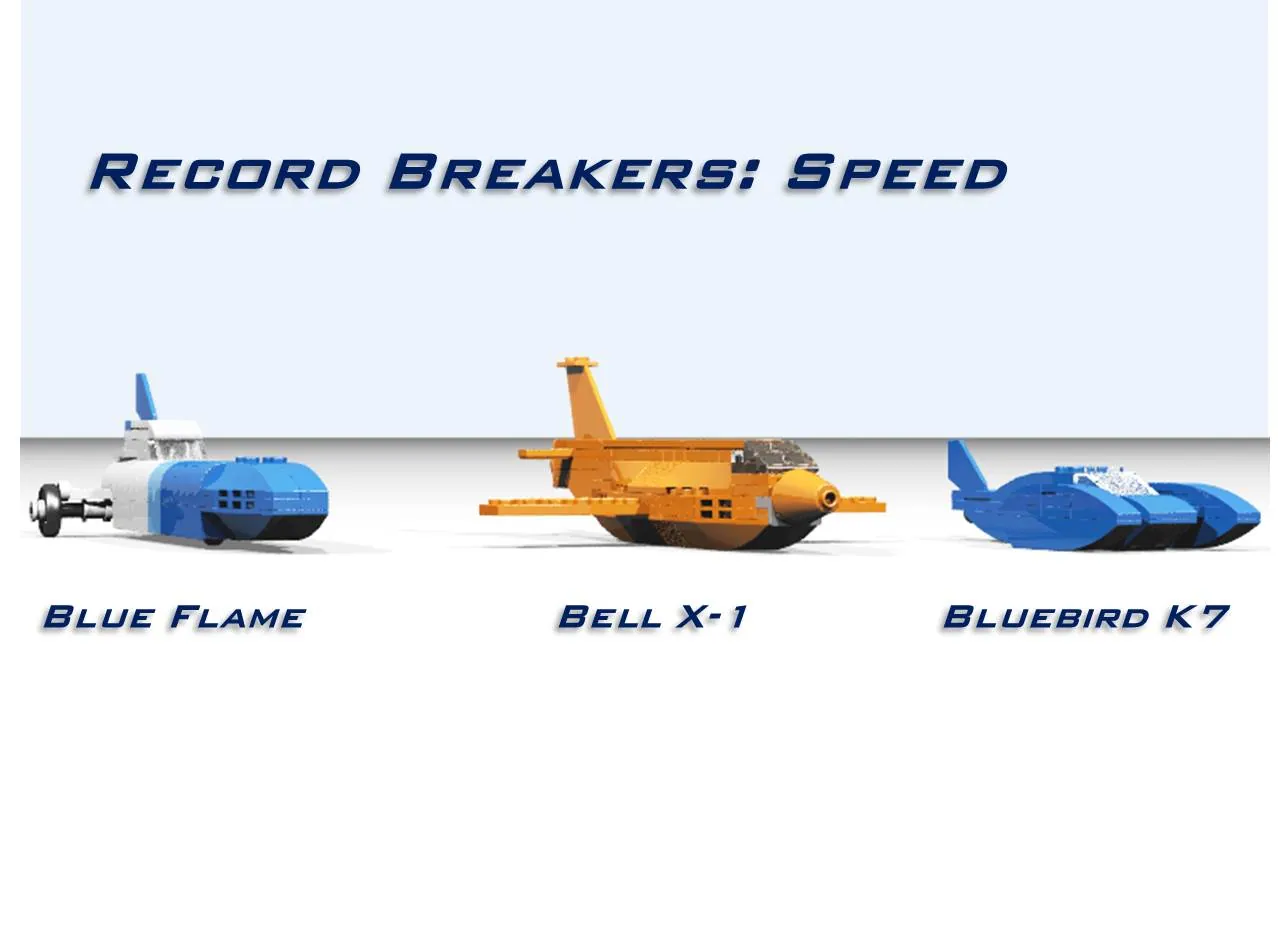 Record Breakers: Speed

Blue Flame

Bell X-1

Bluebird K7